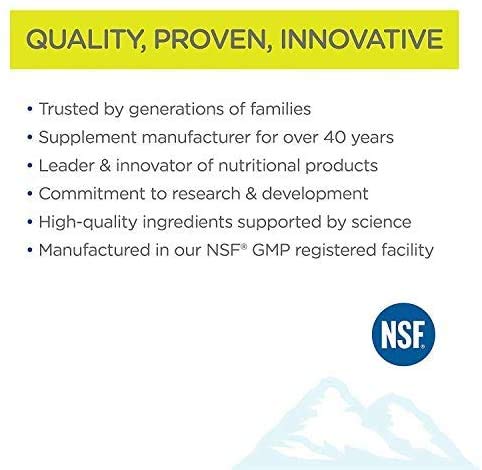 QUALITY, PROVEN, INNOVATIVE

• Trusted by generations of families
• Supplement manufacturer for over 40 years
• Leader & innovator of nutritional products
• Commitment to research & development
• High-quality ingredients supported by science
• Manufactured in our NSF® GMP registered facility

NSF®